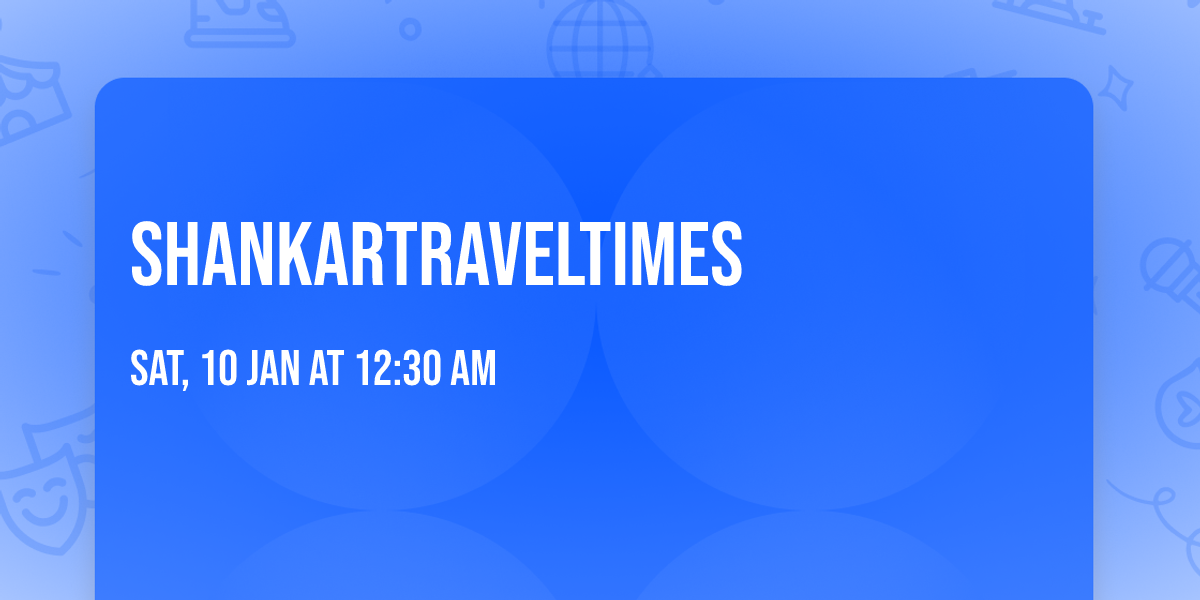 SHANKARTRAVELTIMES

SAT, 10 JAN AT 12:30 AM